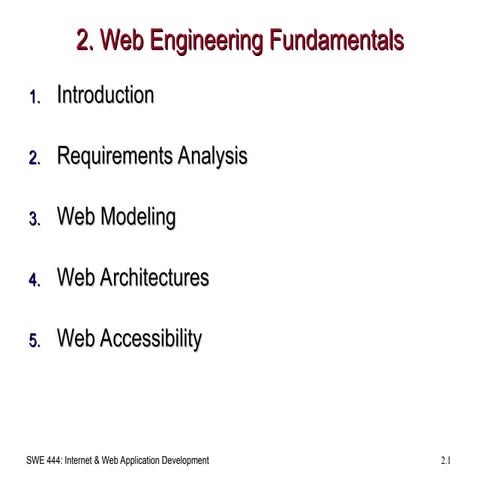 2. Web Engineering Fundamentals

1. Introduction
2. Requirements Analysis
3. Web Modeling
4. Web Architectures
5. Web Accessibility

SWE 444: Internet & Web Application Development

2.1